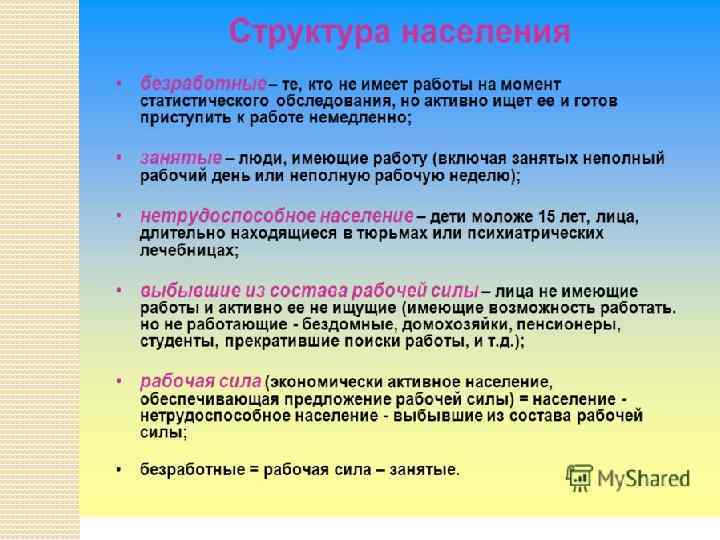 Структура населения

• безработные – те, кто не имеет работы на момент статистического обследования, но активно ищет ее и готов приступить к работе немедленно;

• занятые – люди, имеющие работу (включая занятых неполный рабочий день или неполную рабочую неделю);

• нетрудоспособное население – дети моложе 15 лет, лица, длительно находящиеся в тюрьмах или психиатрических лечебницах;

• выбывшие из состава рабочей силы – лица не имеющие работы и активно ее не ищущие (имеющие возможность работать. но не работающие - бездомные, домохозяйки, пенсионеры, студенты, прекратившие поиски работы, и т.д.);

• рабочая сила (экономически активное население, обеспечивающая предложение рабочей силы) = население - нетрудоспособное население - выбывшие из состава рабочей силы;

• безработные = рабочая сила – занятые.

MyShared